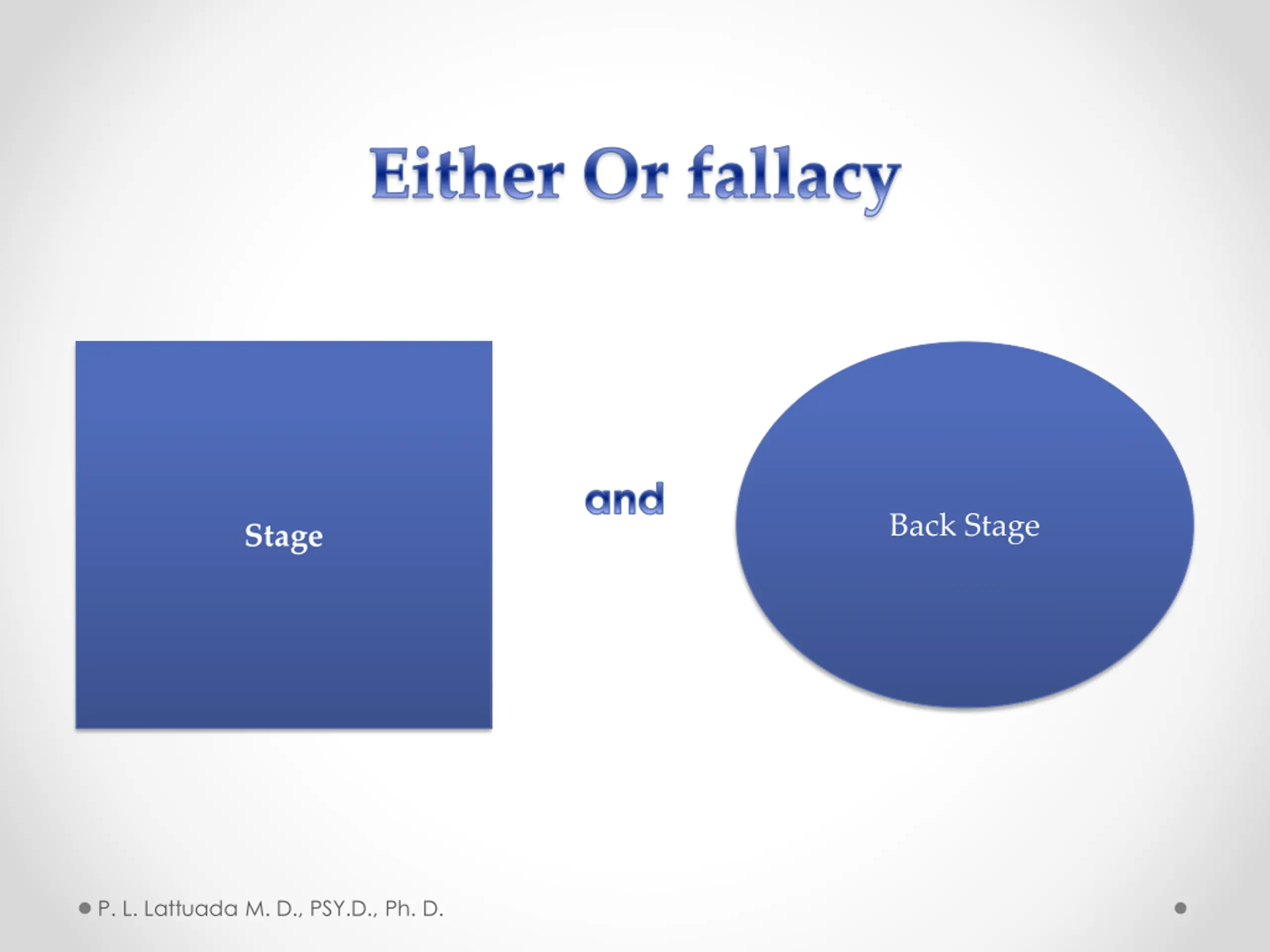 Either Or fallacy

Stage

and

Back Stage

P. L. Lattuada M. D., PSY.D., Ph. D.